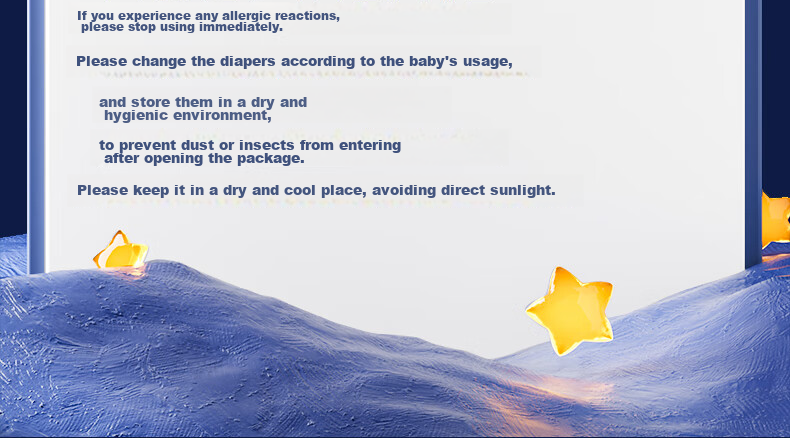 If you experience any allergic reactions, please stop using immediately.

Please change the diapers according to the baby's usage,

and store them in a dry and hygienic environment,

to prevent dust or insects from entering after opening the package.

Please keep it in a dry and cool place, avoiding direct sunlight.